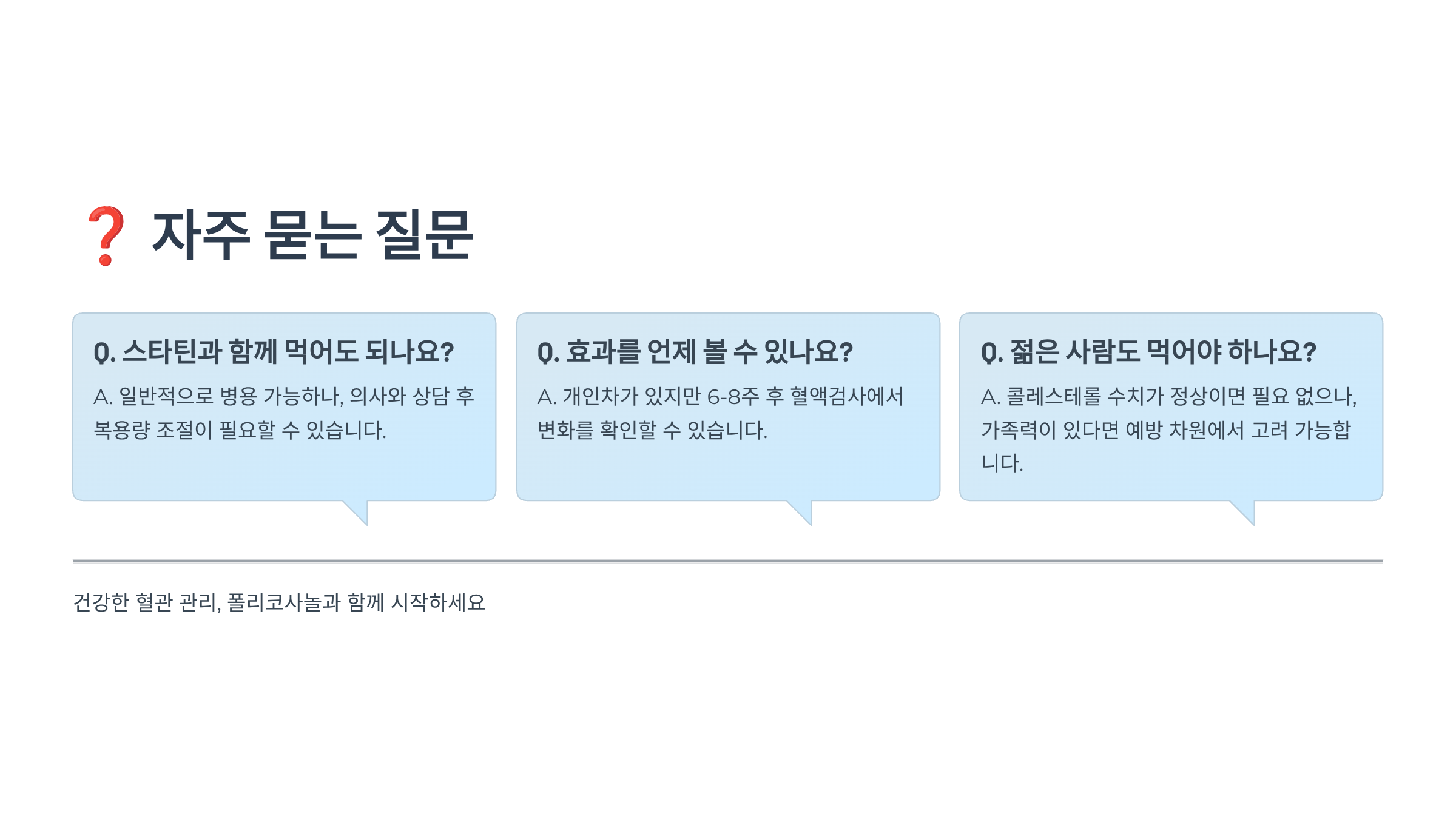 ❓ 자주 묻는 질문

Q. 스타틴과 함께 먹어도 되나요?

A. 일반적으로 병용 가능하나, 의사와 상담 후 복용량 조절이 필요할 수 있습니다.

Q. 효과를 언제 볼 수 있나요?

A. 개인차가 있지만 6-8주 후 혈액검사에서 변화를 확인할 수 있습니다.

Q. 젊은 사람도 먹어야 하나요?

A. 콜레스테롤 수치가 정상이면 필요 없으나, 가족력이 있다면 예방 차원에서 고려 가능합니다.

건강한 혈관 관리, 폴리코사놀과 함께 시작하세요